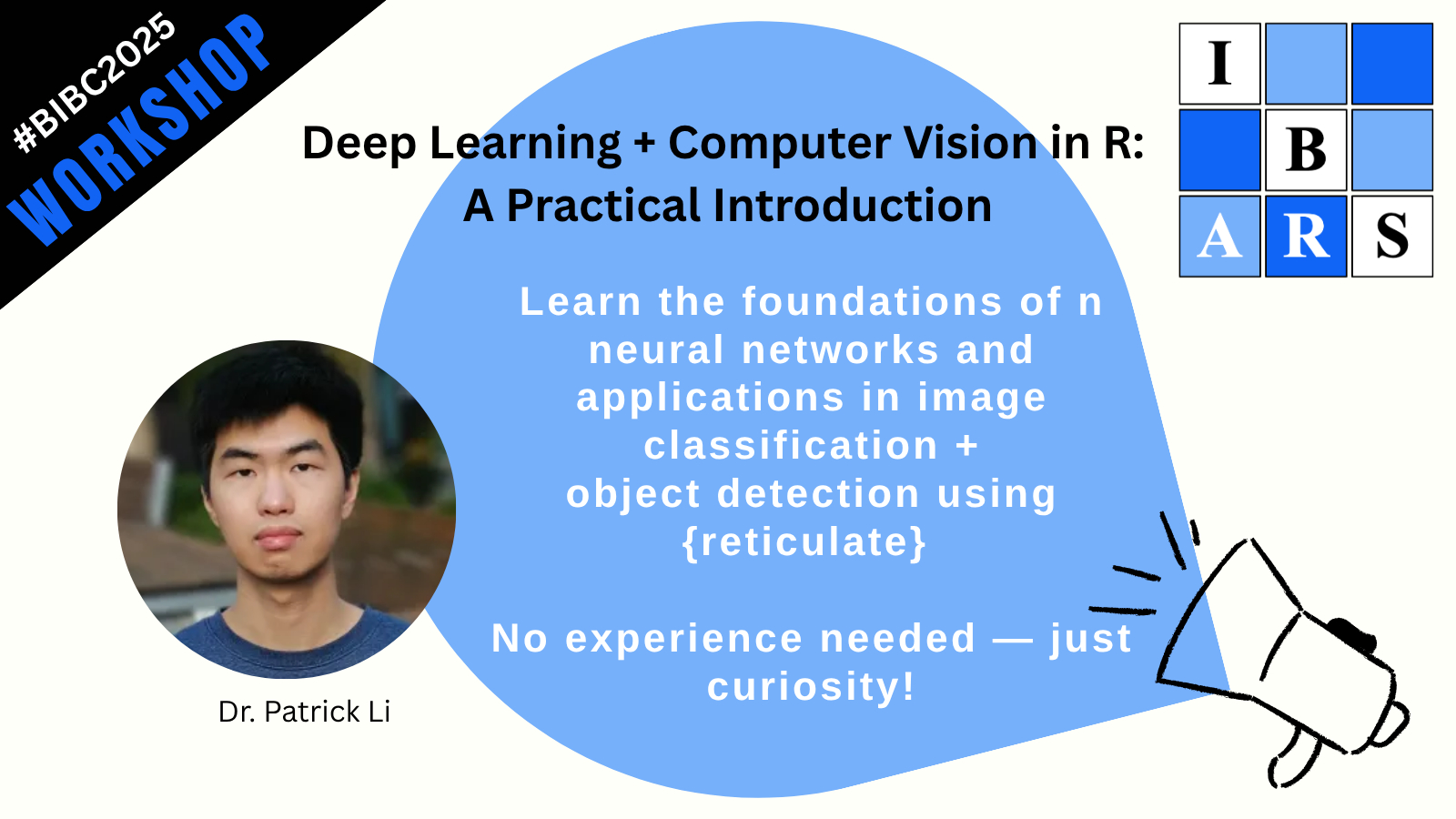 #BIBC2025
WORKSHOP

I B A R S

Deep Learning + Computer Vision in R: A Practical Introduction

Learn the foundations of n neural networks and applications in image classification + object detection using {reticulate}

No experience needed — just curiosity!

Dr. Patrick Li